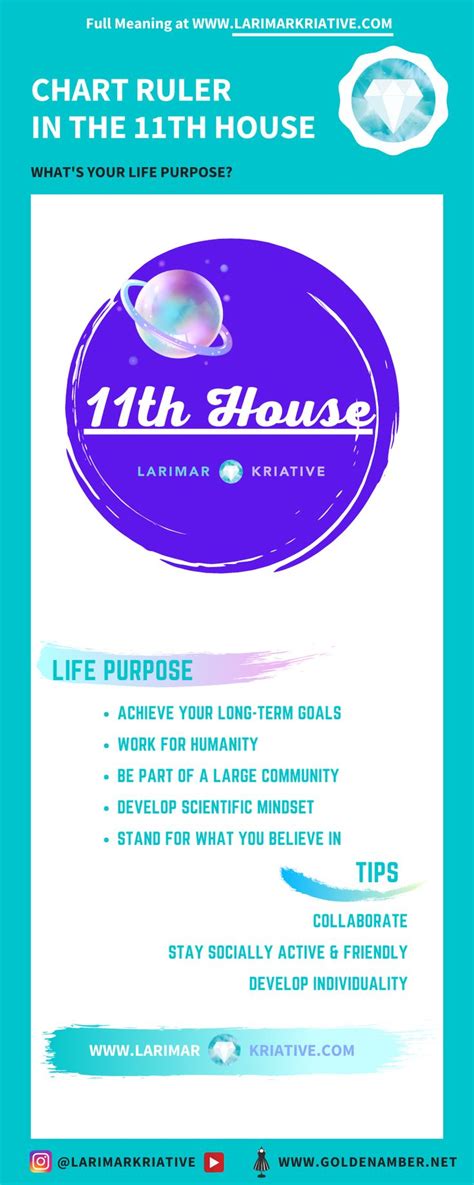 Full Meaning at WWW.LARIMARKRIATIVE.COM

CHART RULER IN THE 11TH HOUSE

WHAT'S YOUR LIFE PURPOSE?

11th House

LARIMAR KRIATIVE

LIFE PURPOSE

- ACHIEVE YOUR LONG-TERM GOALS
- WORK FOR HUMANITY
- BE PART OF A LARGE COMMUNITY
- DEVELOP SCIENTIFIC MINDSET
- STAND FOR WHAT YOU BELIEVE IN

TIPS

COLLABORATE

STAY SOCIALLY ACTIVE & FRIENDLY

DEVELOP INDIVIDUALITY

WWW.LARIMAR KRIATIVE.COM

@LARIMARKRIATIVE

WWW.GOLDENAMBER.NET